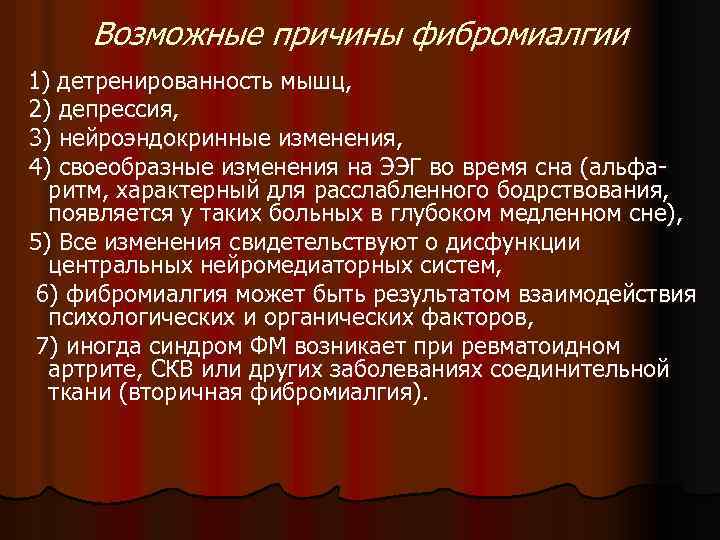 Возможные причины фибромиалгии

1) детренированность мышц,

2) депрессия,

3) нейроэндокринные изменения,

4) своеобразные изменения на ЭЭГ во время сна (альфа-ритм, характерный для расслабленного бодрствования, появляется у таких больных в глубоком медленном сне),

5) Все изменения свидетельствуют о дисфункции центральных нейромедиаторных систем,

6) фибромиалгия может быть результатом взаимодействия психологических и органических факторов,

7) иногда синдром ФМ возникает при ревматоидном артрите, СКВ или других заболеваниях соединительной ткани (вторичная фибромиалгия).